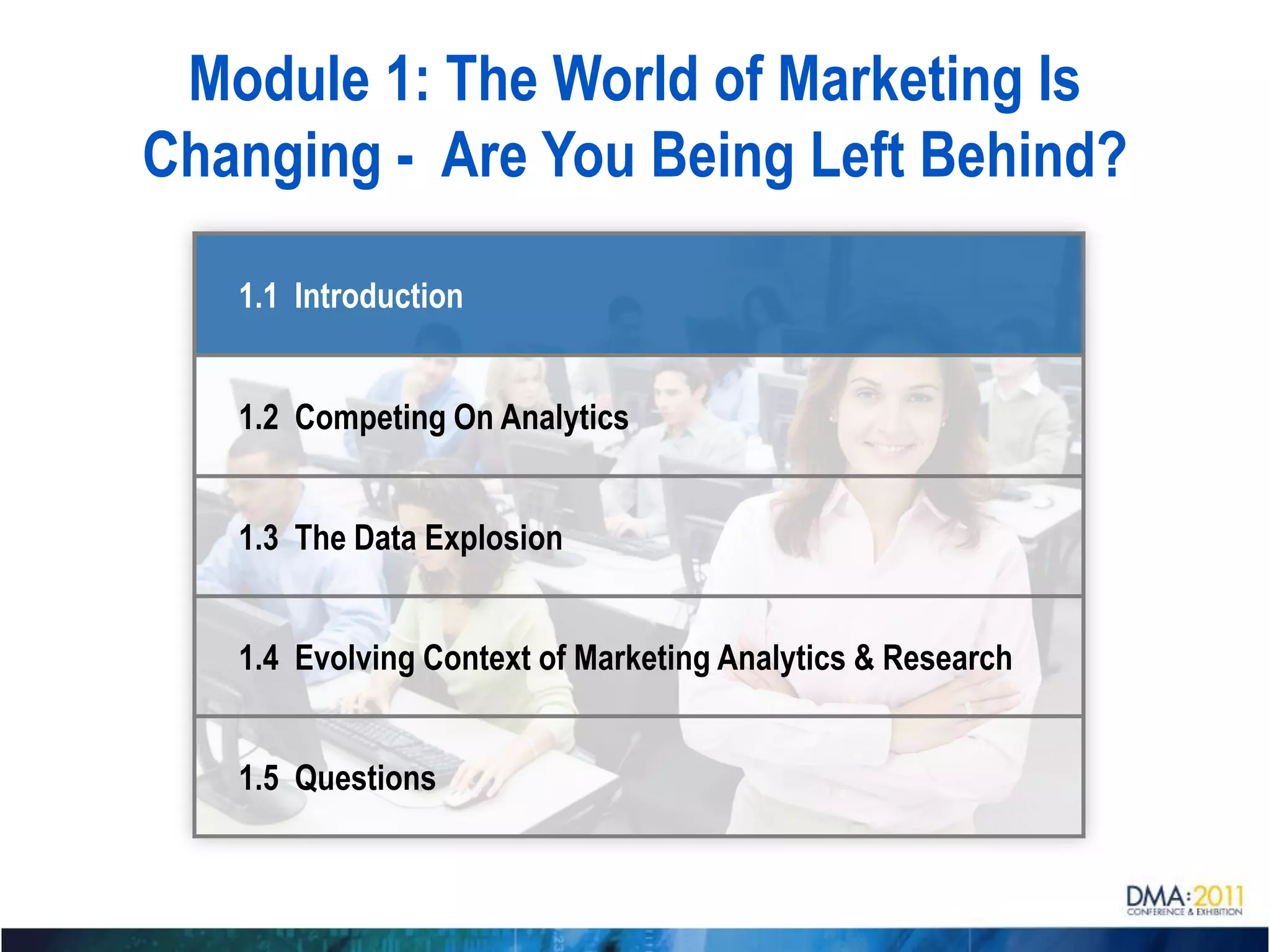 Module 1: The World of Marketing Is Changing - Are You Being Left Behind?

1.1 Introduction

1.2 Competing On Analytics

1.3 The Data Explosion

1.4 Evolving Context of Marketing Analytics & Research

1.5 Questions

DMA:2011
CONFERENCE & EXHIBITION